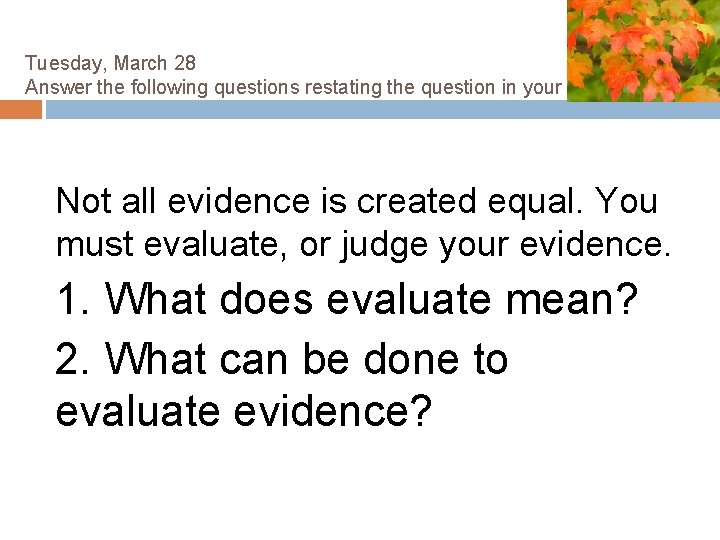 Tuesday, March 28
Answer the following questions restating the question in your

Not all evidence is created equal. You must evaluate, or judge your evidence.

1. What does evaluate mean?

2. What can be done to evaluate evidence?